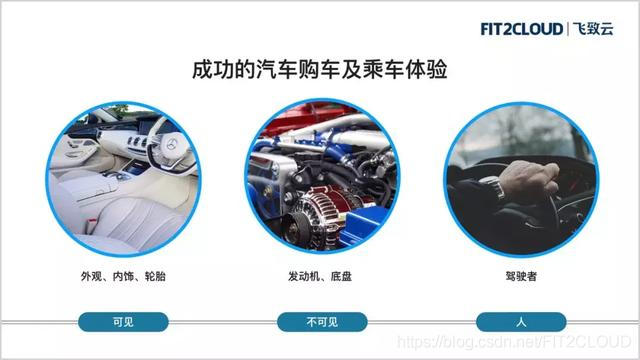 FIT2CLOUD | 飞致云

成功的汽车购车及乘车体验

外观、内饰、轮胎

发动机、底盘

驾驶者

可见

不可见

人

https://blog.csdn.net/FIT2CLOUD